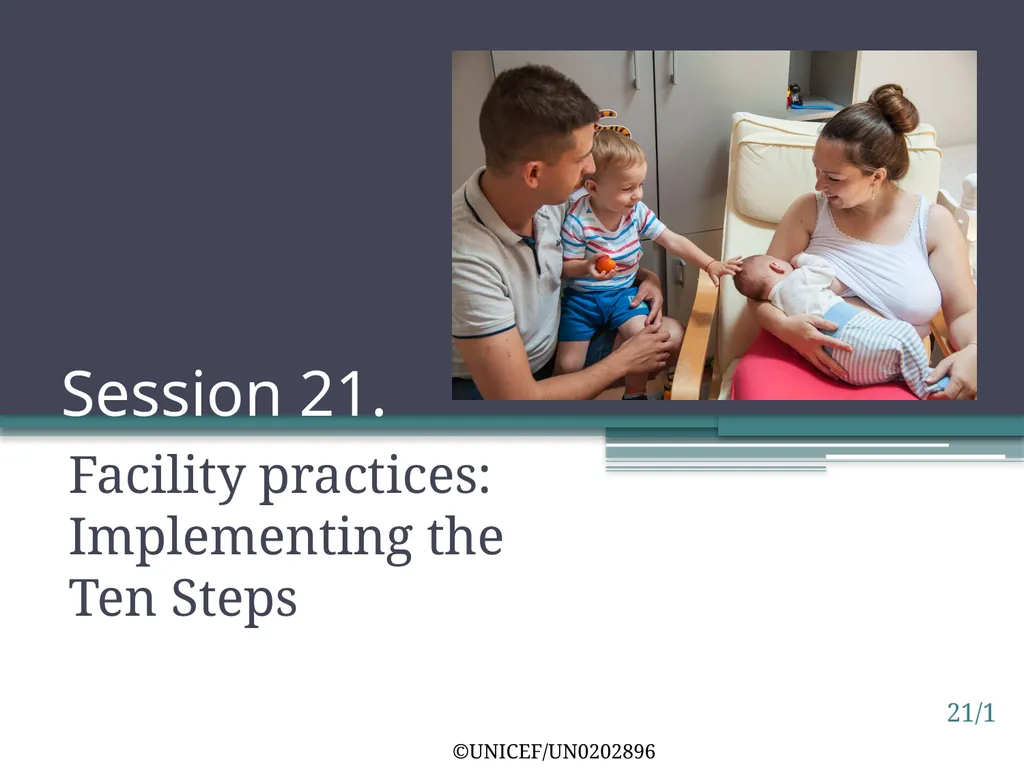 Session 21.

Facility practices: Implementing the Ten Steps

21/1

©UNICEF/UN0202896